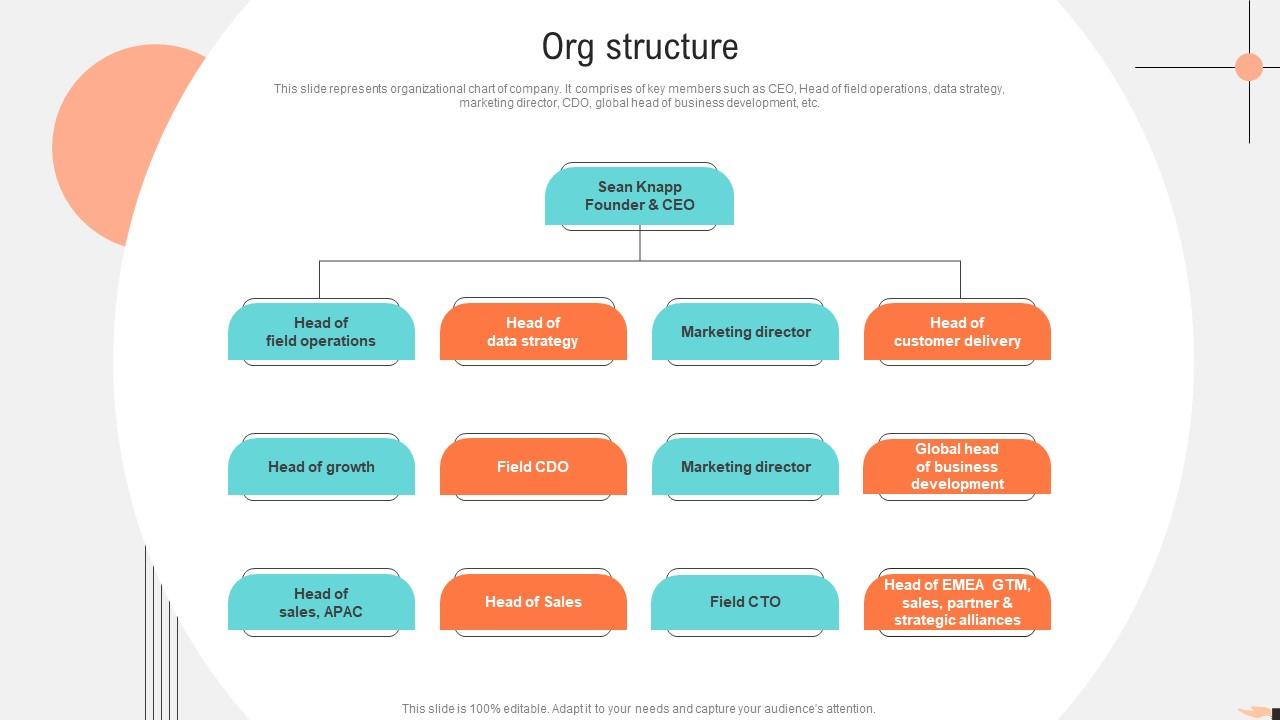 Org structure

This slide represents organizational chart of company. It comprises of key members such as CEO, Head of field operations, data strategy, marketing director, CDO, global head of business development, etc.

Sean Knapp
Founder & CEO

Head of field operations

Head of data strategy

Marketing director

Head of customer delivery

Head of growth

Field CDO

Marketing director

Global head of business development

Head of sales, APAC

Head of Sales

Field CTO

Head of EMEA GTM, sales, partner & strategic alliances

This slide is 100% editable. Adapt it to your needs and capture your audience's attention.